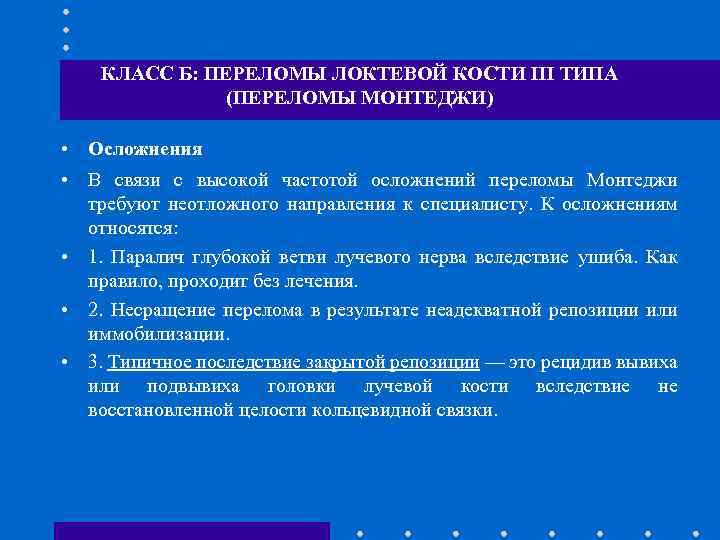 КЛАСС Б: ПЕРЕЛОМЫ ЛОКТЕВОЙ КОСТИ III ТИПА (ПЕРЕЛОМЫ МОНТЕДЖИ)

• Осложнения

• В связи с высокой частотой осложнений переломы Монтеджи требуют неотложного направления к специалисту. К осложнениям относятся:

• 1. Паралич глубокой ветви лучевого нерва вследствие ушиба. Как правило, проходит без лечения.

• 2. Несращение перелома в результате неадекватной репозиции или иммобилизации.

• 3. Типичное последствие закрытой репозиции — это рецидив вывиха или подвывиха головки лучевой кости вследствие не восстановленной целости кольцевидной связки.